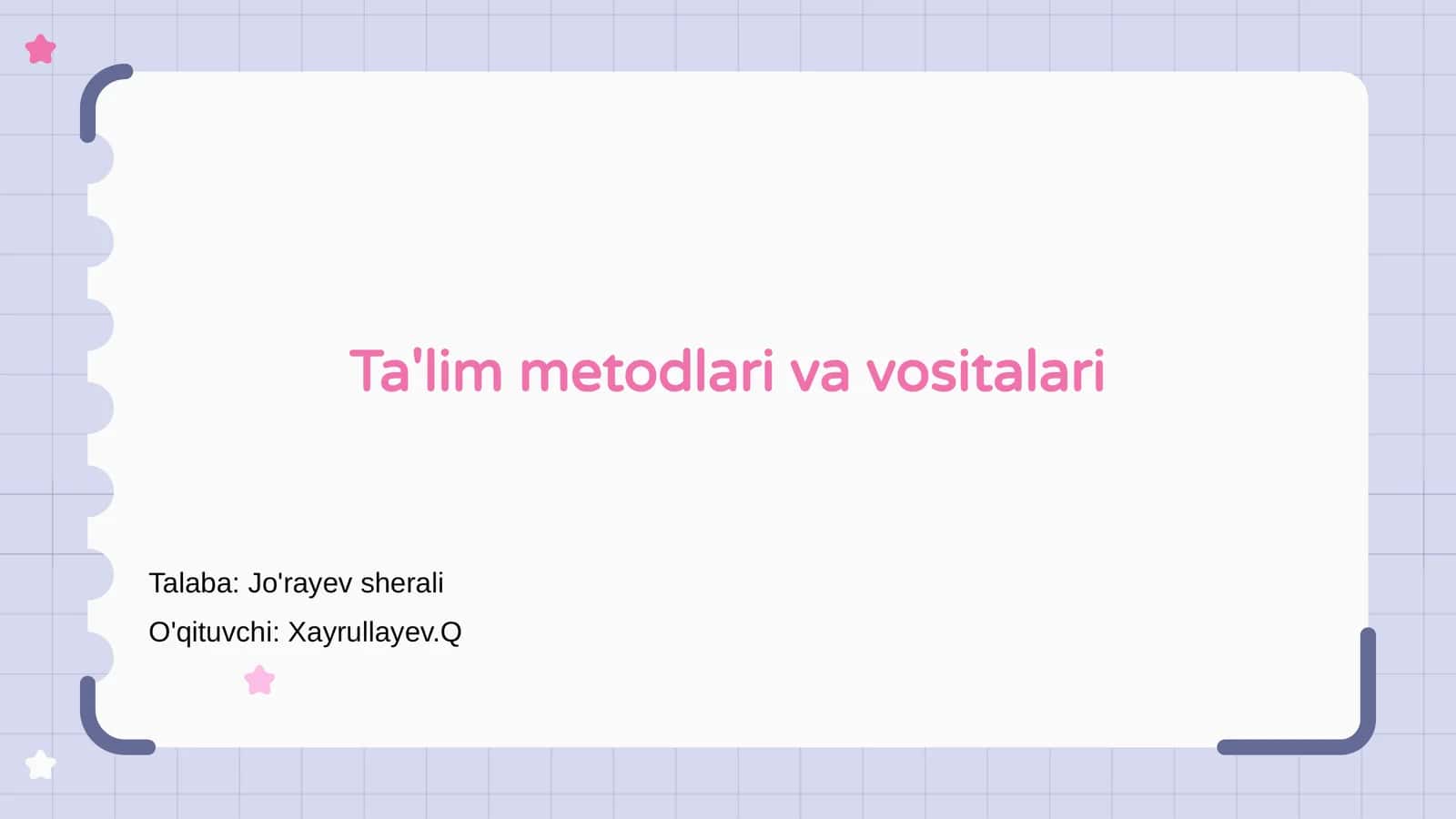 Ta'lim metodlari va vositalari

Talaba: Jo'rayev sherali

O'qituvchi: Xayrullayev.Q